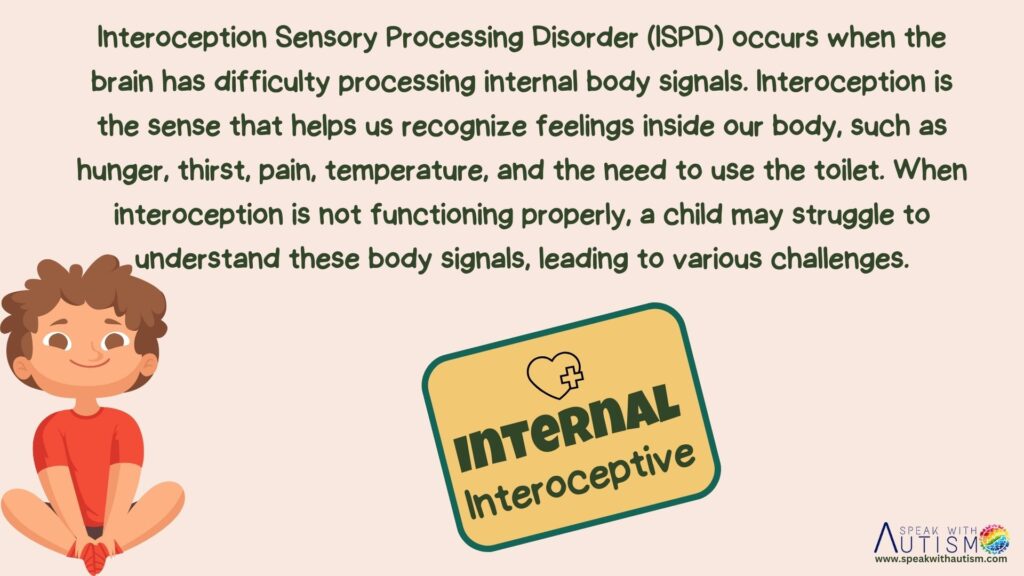 Interoception Sensory Processing Disorder (ISPD) occurs when the brain has difficulty processing internal body signals. Interoception is the sense that helps us recognize feelings inside our body, such as hunger, thirst, pain, temperature, and the need to use the toilet. When interoception is not functioning properly, a child may struggle to understand these body signals, leading to various challenges.

INTERNAL
Interoceptive

SPEAK WITH
AUTISM
www.speakwithautism.com